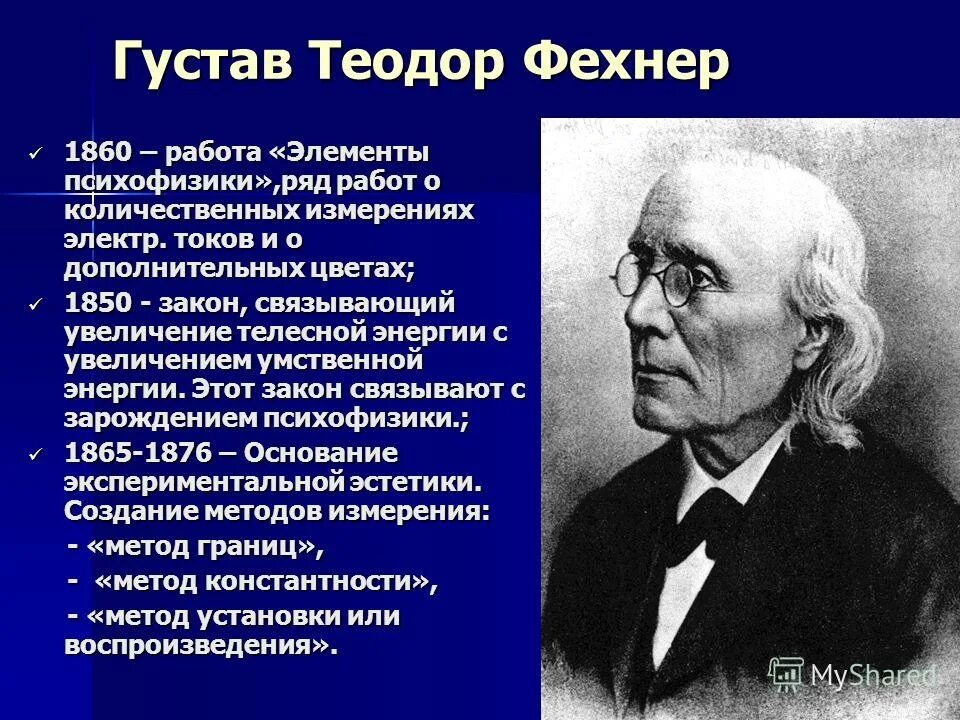 Густав Теодор Фехнер

✓ 1860 – работа «Элементы психофизики»,ряд работ о количественных измерениях электр. токов и о дополнительных цветах;

✓ 1850 - закон, связывающий увеличение телесной энергии с увеличением умственной энергии. Этот закон связывают с зарождением психофизики.;

✓ 1865-1876 – Основание экспериментальной эстетики. Создание методов измерения:

- «метод границ»,

- «метод константности»,

- «метод установки или воспроизведения».

MyShared